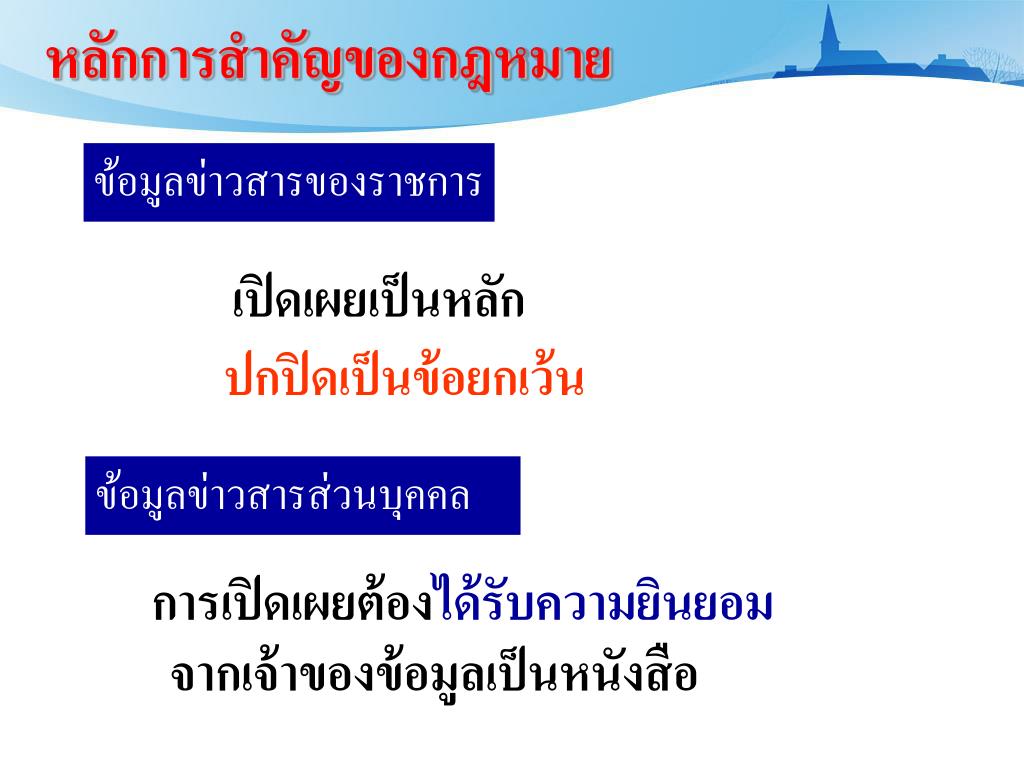 หลักการสำคัญของกฎหมาย

ข้อมูลข่าวสารของราชการ

เปิดเผยเป็นหลัก
ปกปิดเป็นข้อยกเว้น

ข้อมูลข่าวสารส่วนบุคคล

การเปิดเผยต้องได้รับความยินยอม
จากเจ้าของข้อมูลเป็นหนังสือ